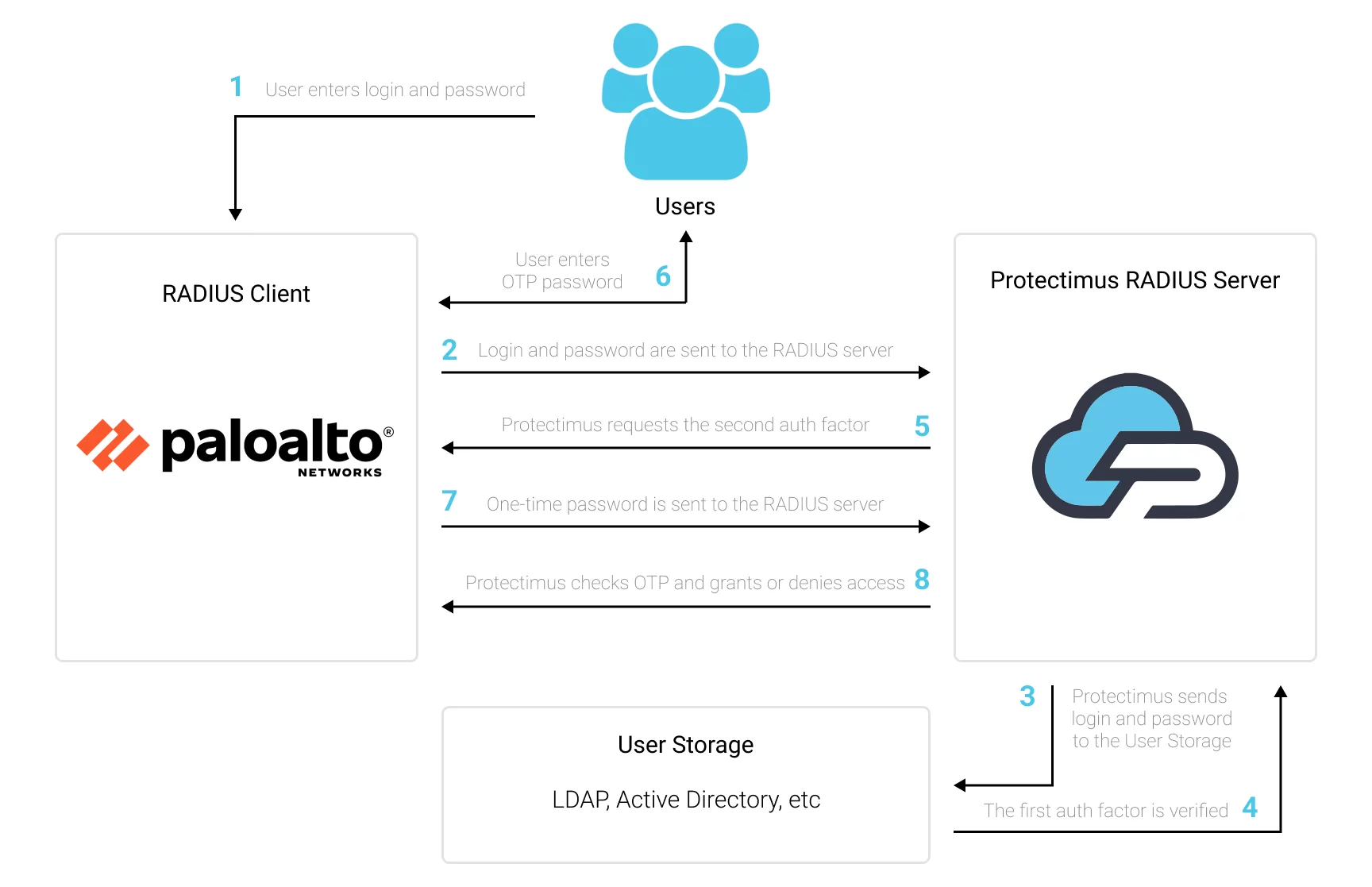 1 User enters login and password

Users

RADIUS Client

paloalto® NETWORKS

User enters OTP password 6

2 Login and password are sent to the RADIUS server

Protectimus requests the second auth factor 5

7 One-time password is sent to the RADIUS server

Protectimus checks OTP and grants or denies access 8

Protectimus RADIUS Server

3 Protectimus sends login and password to the User Storage

The first auth factor is verified 4

User Storage

LDAP, Active Directory, etc